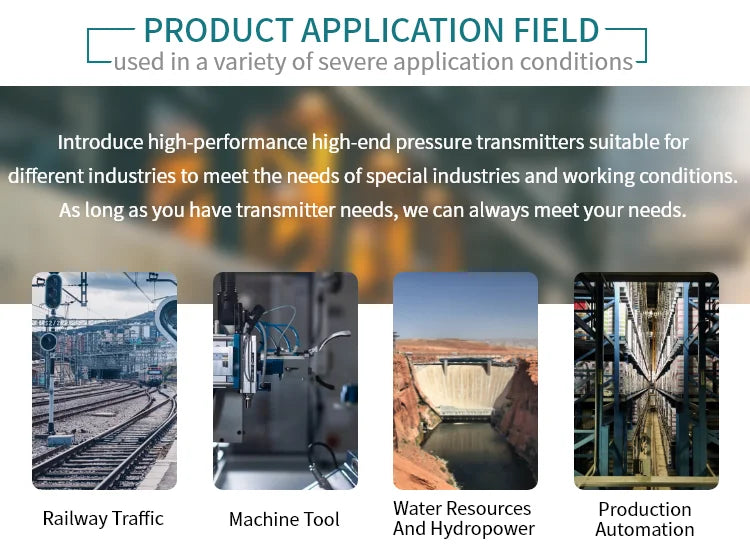 PRODUCT APPLICATION FIELD
used in a variety of severe application conditions

Introduce high-performance high-end pressure transmitters suitable for different industries to meet the needs of special industries and working conditions. As long as you have transmitter needs, we can always meet your needs.

Railway Traffic

Machine Tool

Water Resources And Hydropower

Production Automation